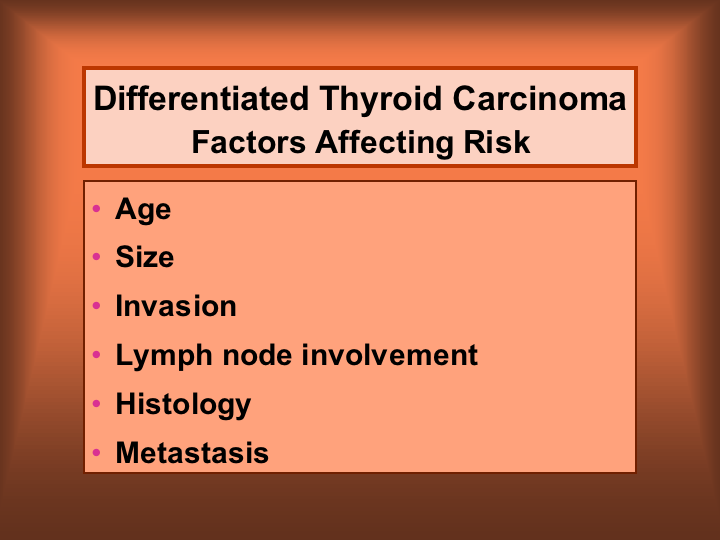 Differentiated Thyroid Carcinoma
Factors Affecting Risk

• Age
• Size
• Invasion
• Lymph node involvement
• Histology
• Metastasis